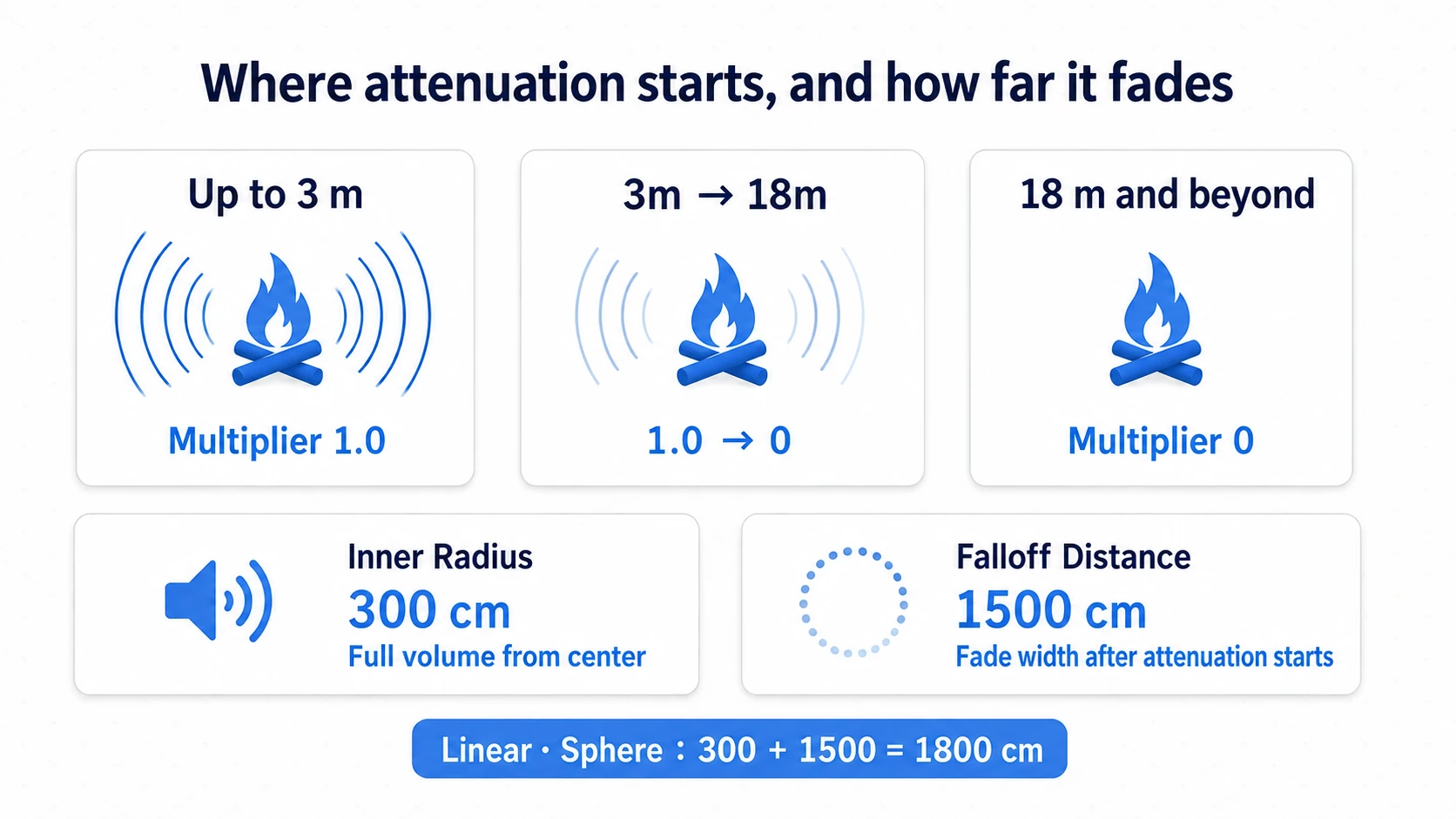 Where attenuation starts, and how far it fades

Up to 3 m

Multiplier 1.0

3m → 18m

1.0 → 0

18 m and beyond

Multiplier 0

Inner Radius
300 cm
Full volume from center

Falloff Distance
1500 cm
Fade width after attenuation starts

Linear · Sphere : 300 + 1500 = 1800 cm